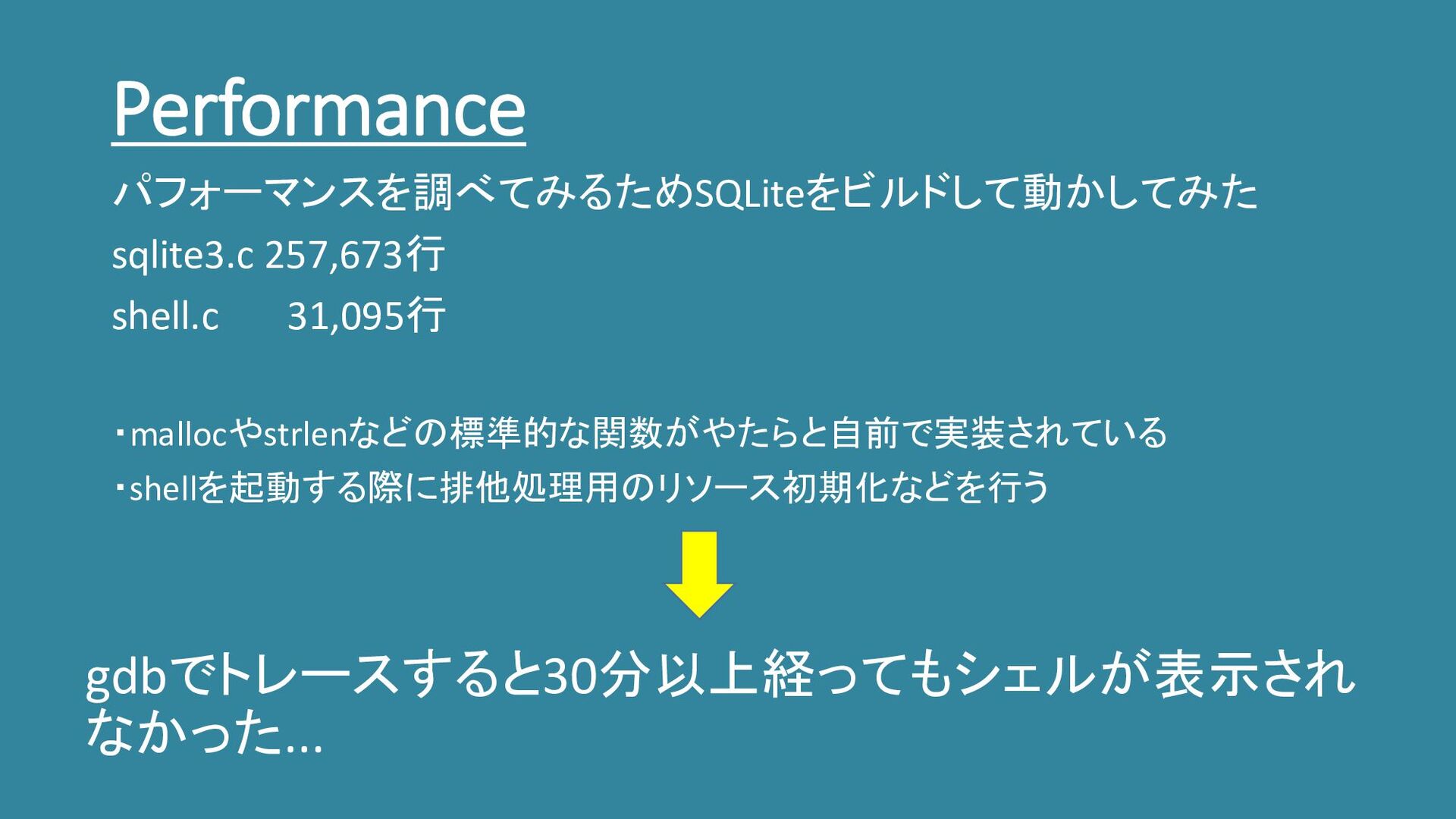 Performance

パフォーマンスを調べてみるためSQLiteをビルドして動かしてみた

sqlite3.c 257,673行

shell.c 31,095行

・mallocやstrlenなどの標準的な関数がやたらと自前で実装されている

・shellを起動する際に排他処理用のリソース初期化などを行う

gdbでトレースすると30分以上経ってもシェルが表示されなかった…